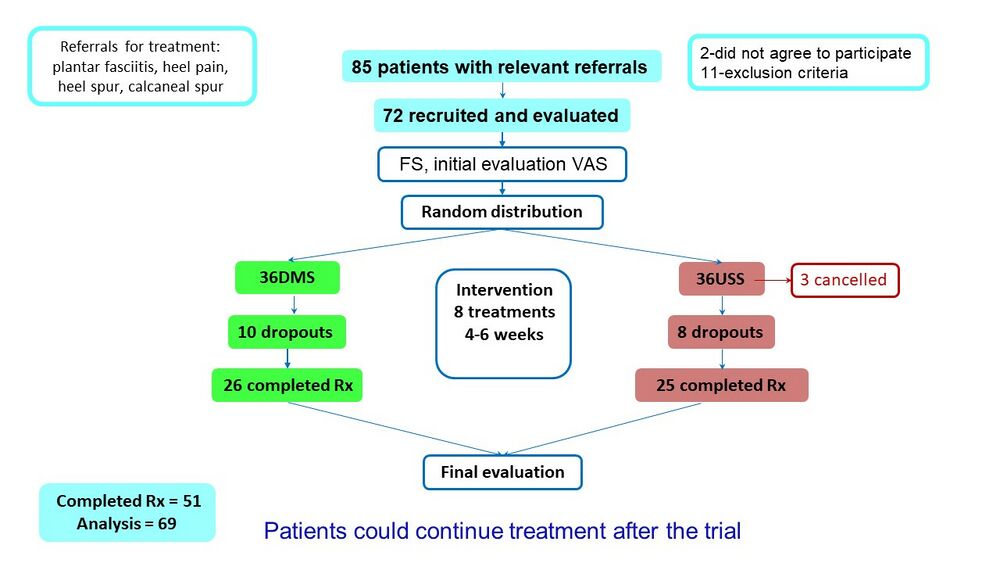 Referrals for treatment: plantar fasciitis, heel pain, heel spur, calcaneal spur

85 patients with relevant referrals

2-did not agree to participate
11-exclusion criteria

72 recruited and evaluated

FS, initial evaluation VAS

Random distribution

36DMS

10 dropouts

26 completed Rx

Intervention
8 treatments
4-6 weeks

36USS

3 cancelled

8 dropouts

25 completed Rx

Final evaluation

Completed Rx = 51
Analysis = 69

Patients could continue treatment after the trial